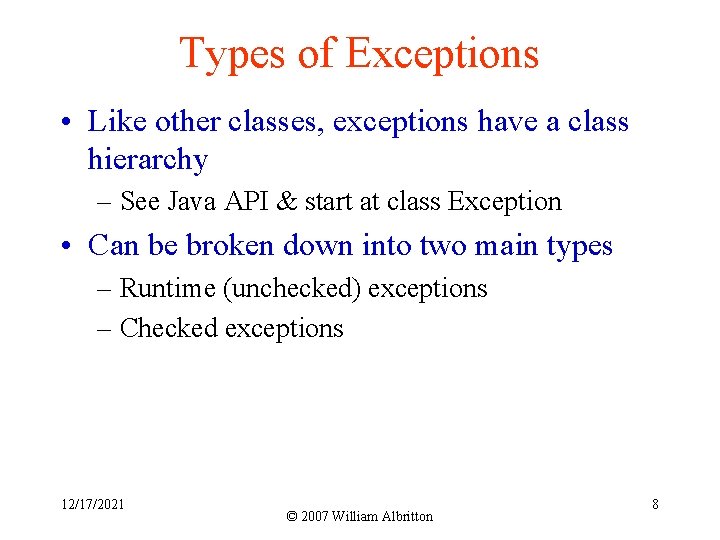 Types of Exceptions

• Like other classes, exceptions have a class hierarchy

– See Java API & start at class Exception

• Can be broken down into two main types

– Runtime (unchecked) exceptions

– Checked exceptions

12/17/2021

© 2007 William Albritton

8